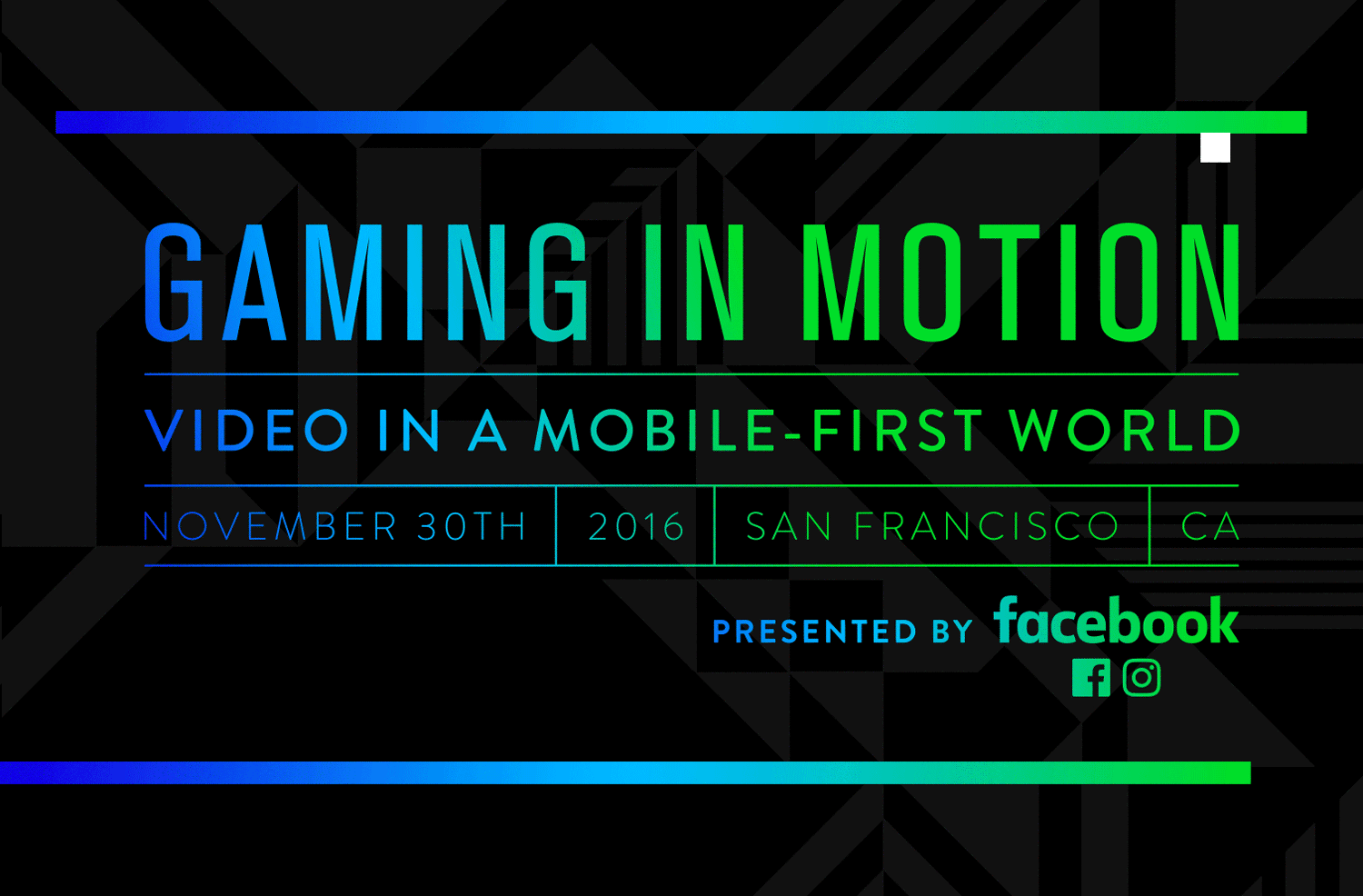 GAMING IN MOTION

VIDEO IN A MOBILE-FIRST WORLD

NOVEMBER 30TH | 2016 | SAN FRANCISCO | CA

PRESENTED BY facebook